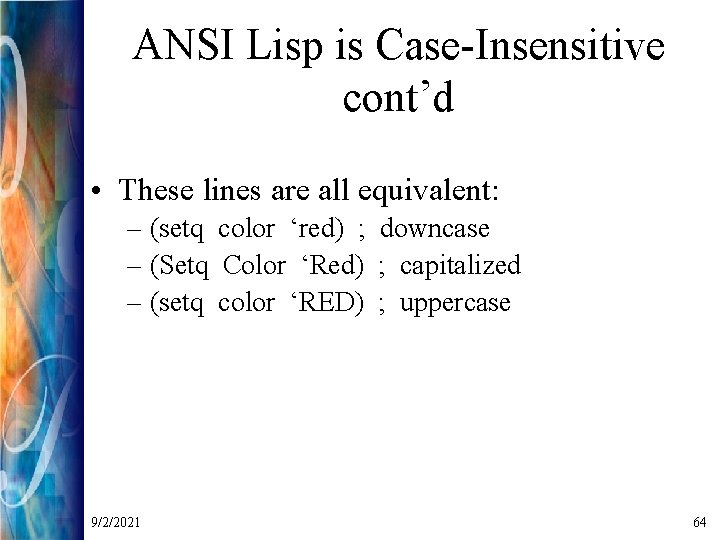 ANSI Lisp is Case-Insensitive cont’d

• These lines are all equivalent:
– (setq color ‘red) ; downcase
– (Setq Color ‘Red) ; capitalized
– (setq color ‘RED) ; uppercase

9/2/2021

64